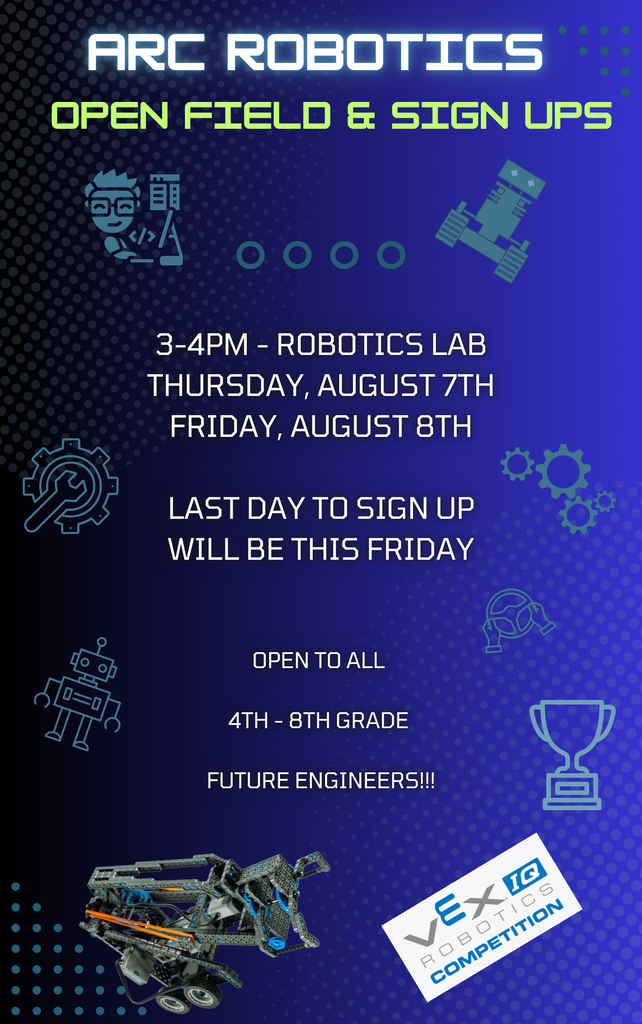 ARC ROBOTICS

OPEN FIELD & SIGN UPS

3-4PM - ROBOTICS LAB
THURSDAY, AUGUST 7TH
FRIDAY, AUGUST 8TH

LAST DAY TO SIGN UP
WILL BE THIS FRIDAY

OPEN TO ALL

4TH - 8TH GRADE

FUTURE ENGINEERS!!!

VEX IQ ROBOTICS COMPETITION